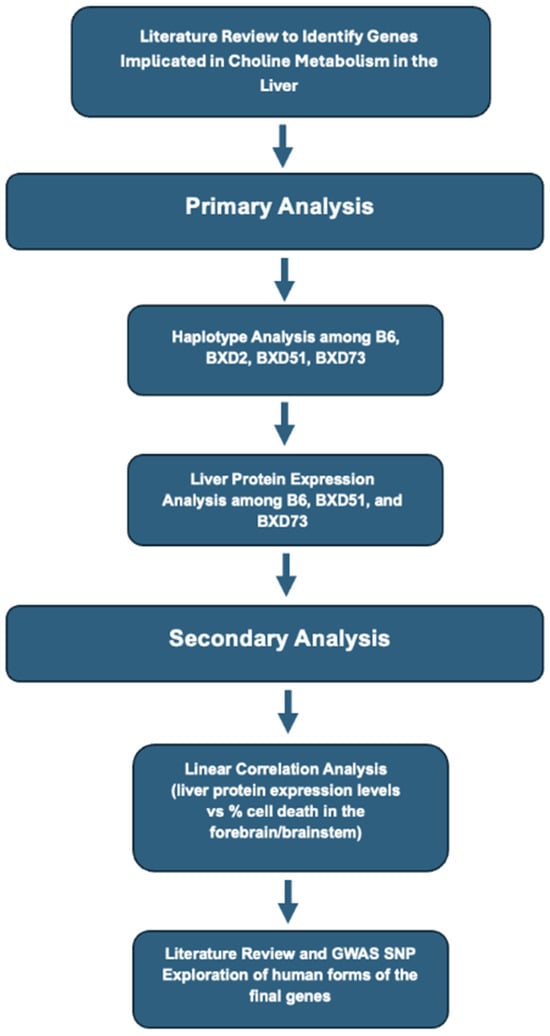 Literature Review to Identify Genes Implicated in Choline Metabolism in the Liver

Primary Analysis

Haplotype Analysis among B6, BXD2, BXD51, BXD73

Liver Protein Expression Analysis among B6, BXD51, and BXD73

Secondary Analysis

Linear Correlation Analysis (liver protein expression levels vs % cell death in the forebrain/brainstem)

Literature Review and GWAS SNP Exploration of human forms of the final genes